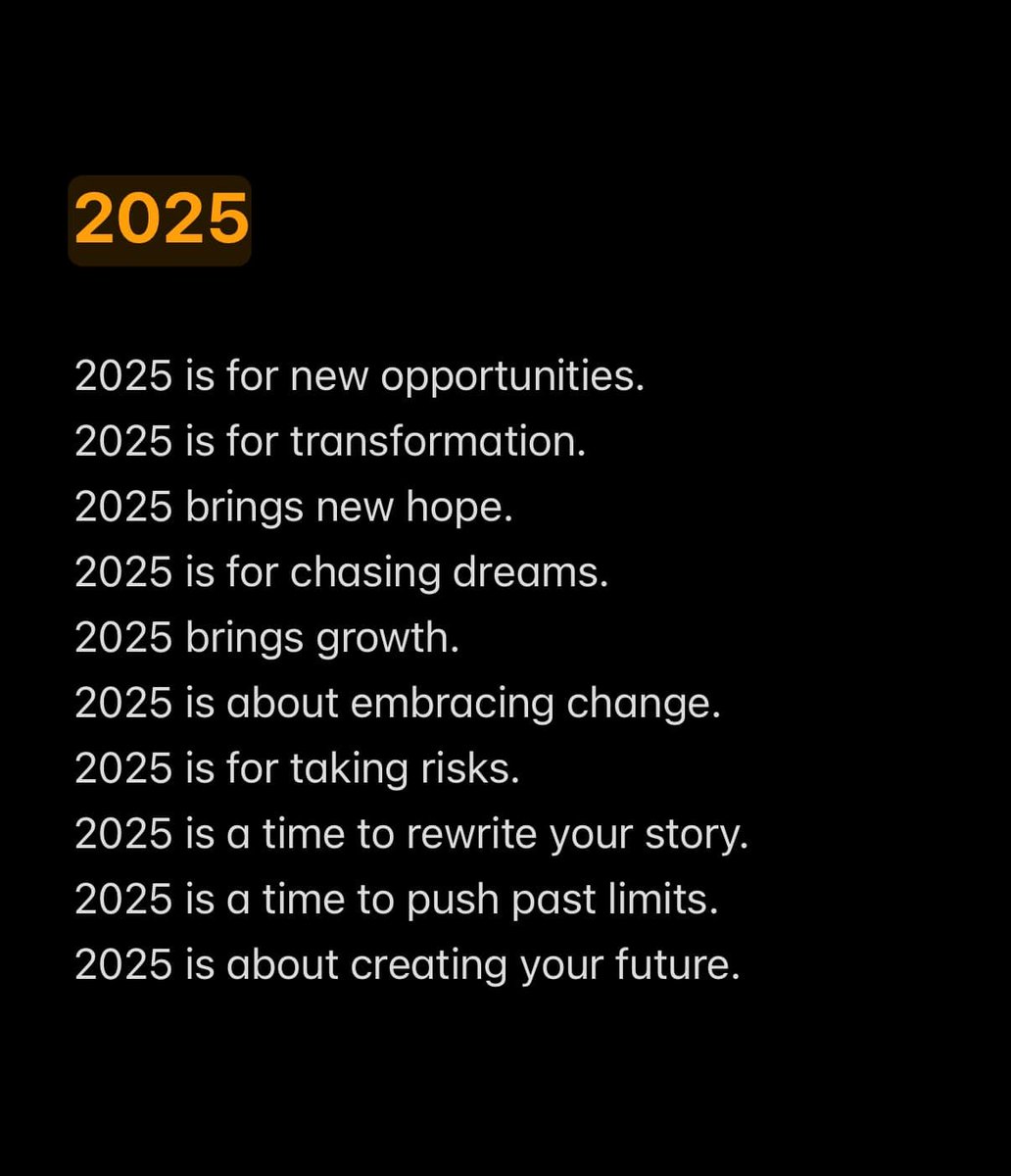 2025

2025 is for new opportunities.
2025 is for transformation.
2025 brings new hope.
2025 is for chasing dreams.
2025 brings growth.
2025 is about embracing change.
2025 is for taking risks.
2025 is a time to rewrite your story.
2025 is a time to push past limits.
2025 is about creating your future.